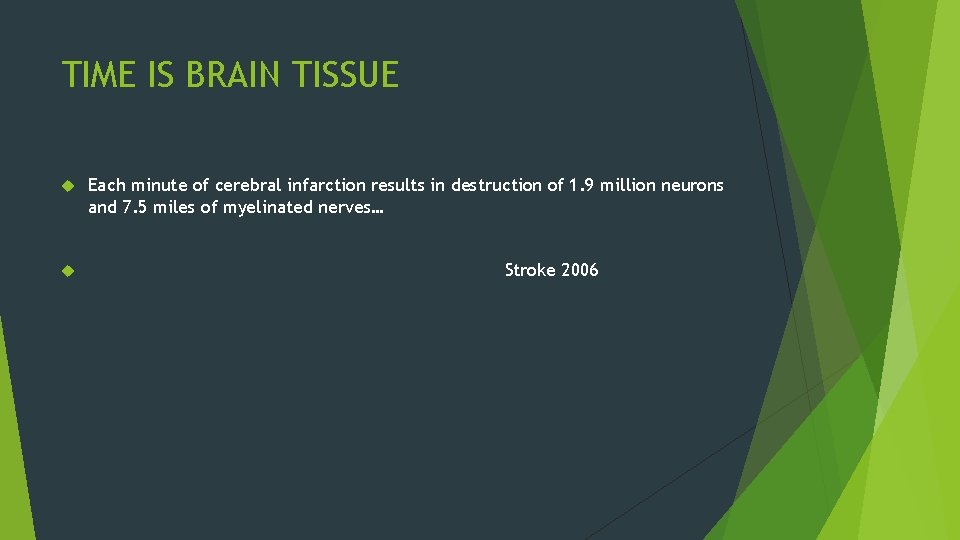 TIME IS BRAIN TISSUE

Each minute of cerebral infarction results in destruction of 1.9 million neurons and 7.5 miles of myelinated nerves…

Stroke 2006